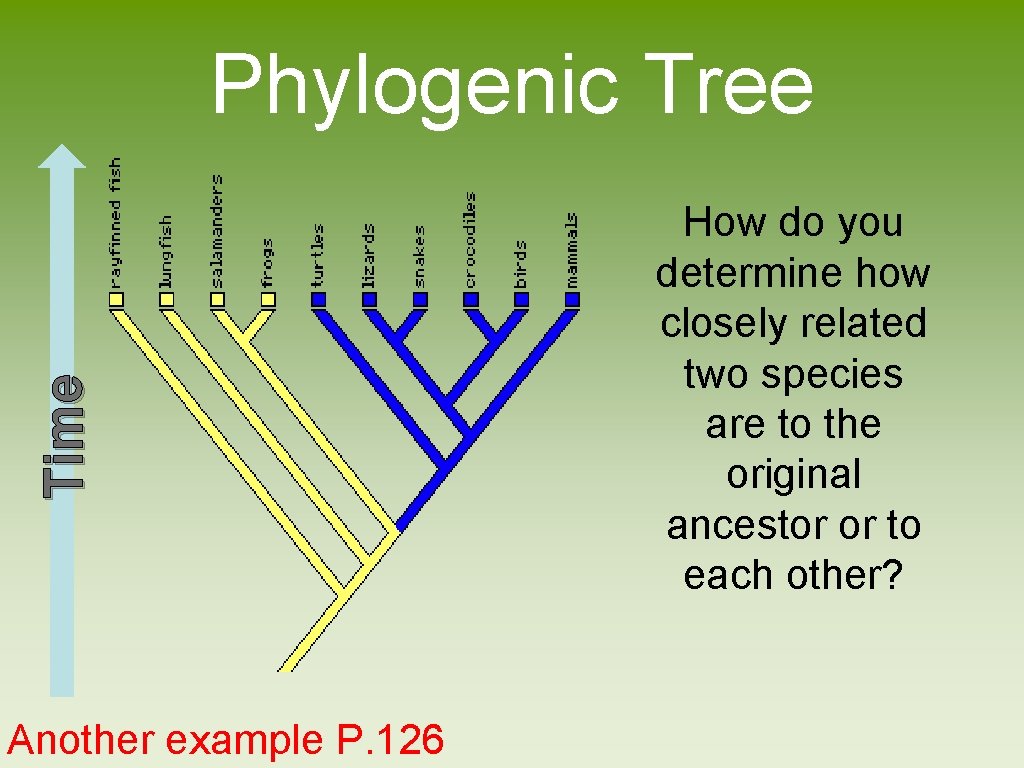 Phylogenic Tree

Time

rayfinned fish
lungfish
salamanders
frogs
turtles
lizards
snakes
crocodiles
birds
mammals

How do you determine how closely related two species are to the original ancestor or to each other?

Another example P. 126